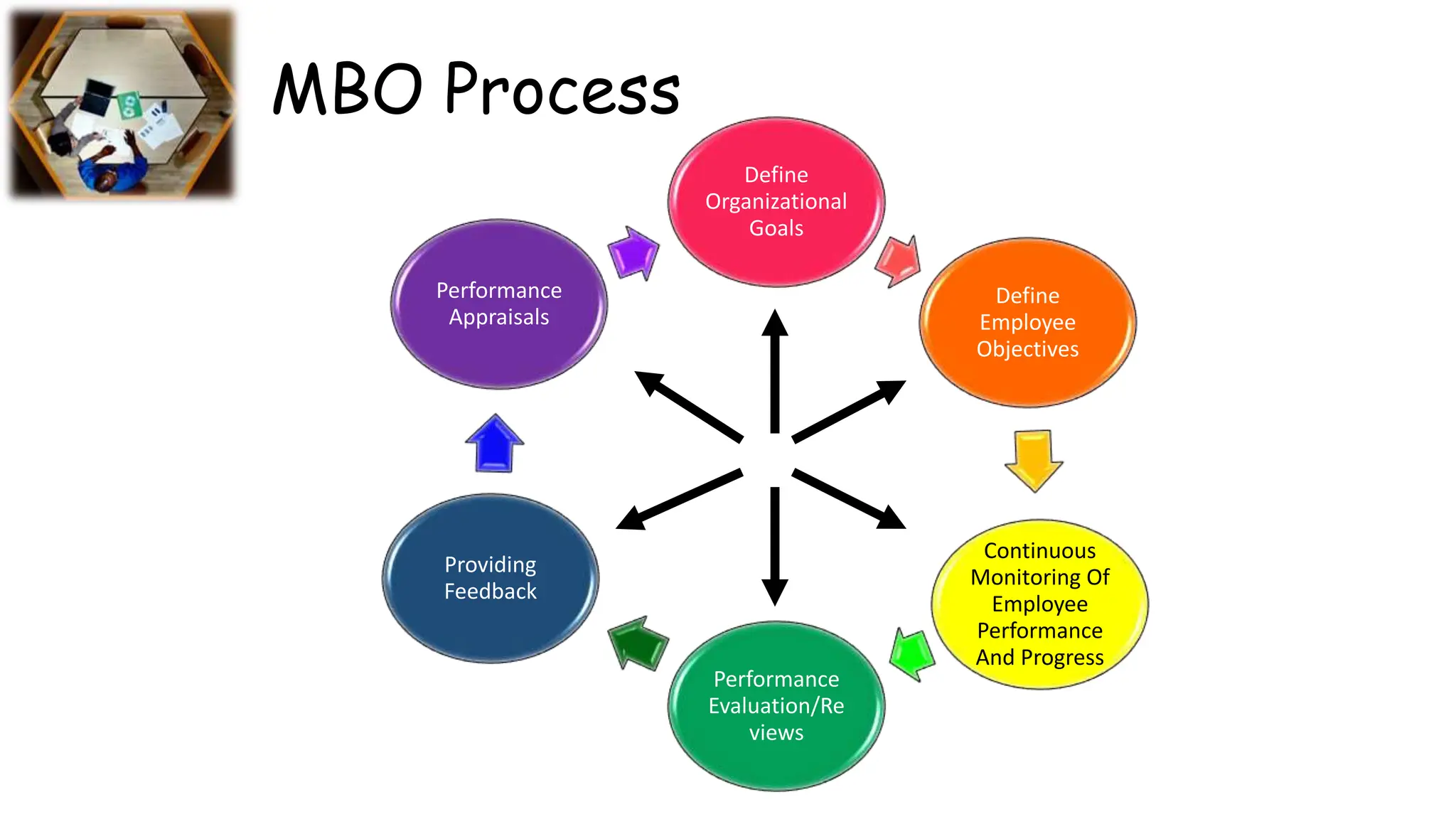 MBO Process

Define Organizational Goals

Define Employee Objectives

Continuous Monitoring Of Employee Performance And Progress

Performance Evaluation/Re views

Providing Feedback

Performance Appraisals